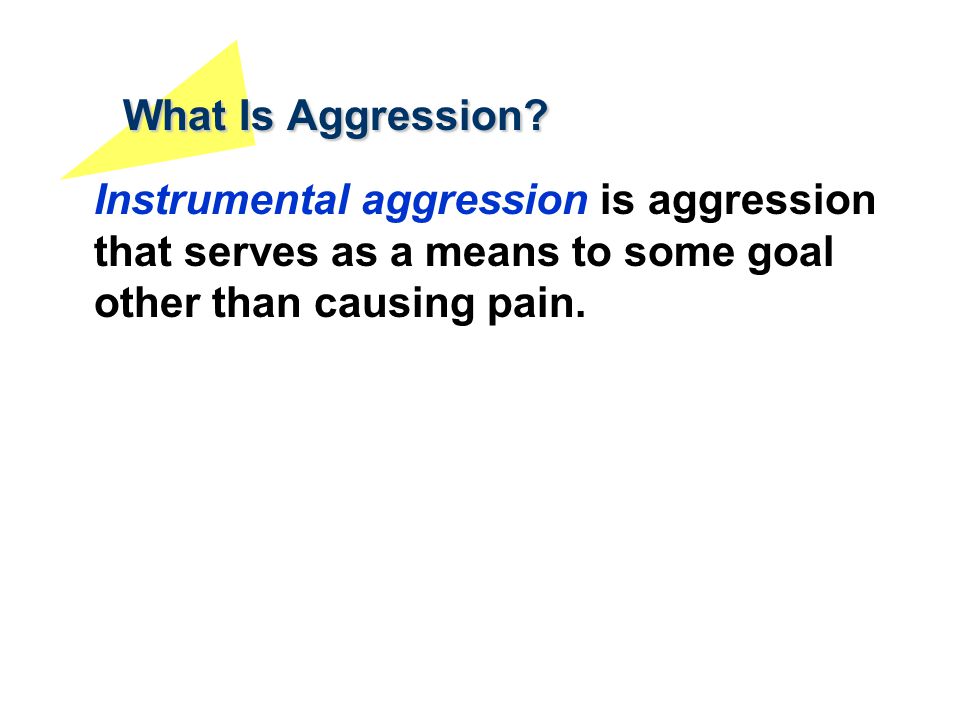 What Is Aggression?

Instrumental aggression is aggression that serves as a means to some goal other than causing pain.